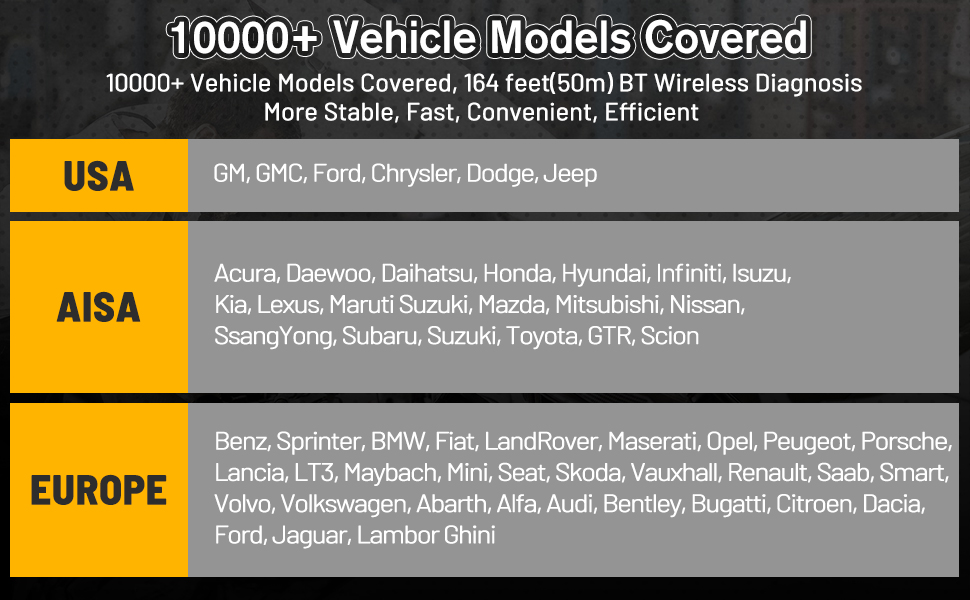 10000+ Vehicle Models Covered

10000+ Vehicle Models Covered, 164 feet(50m) BT Wireless Diagnosis
More Stable, Fast, Convenient, Efficient

| USA | GM, GMC, Ford, Chrysler, Dodge, Jeep |
|---|---|
| AISA | Acura, Daewoo, Daihatsu, Honda, Hyundai, Infiniti, Isuzu, Kia, Lexus, Maruti Suzuki, Mazda, Mitsubishi, Nissan, SsangYong, Subaru, Suzuki, Toyota, GTR, Scion |
| EUROPE | Benz, Sprinter, BMW, Fiat, LandRover, Maserati, Opel, Peugeot, Porsche, Lancia, LT3, Maybach, Mini, Seat, Skoda, Vauxhall, Renault, Saab, Smart, Volvo, Volkswagen, Abarth, Alfa, Audi, Bentley, Bugatti, Citroen, Dacia, Ford, Jaguar, Lambor Ghini |